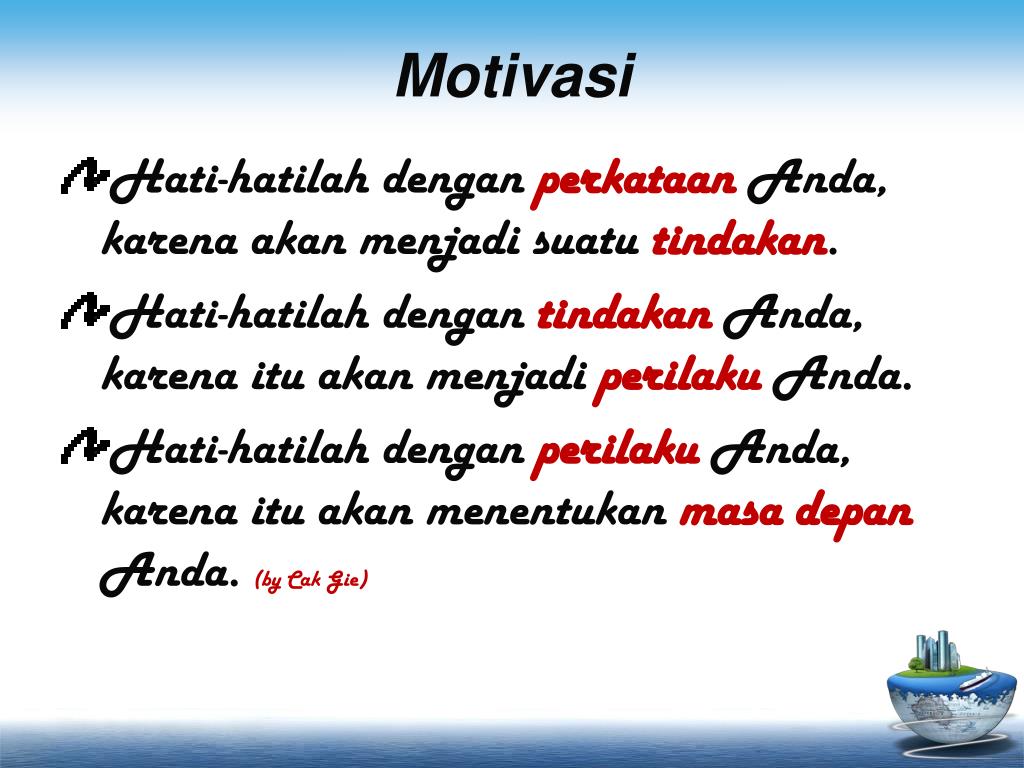 Motivasi

Hati-hatilah dengan perkataan Anda, karena akan menjadi suatu tindakan.

Hati-hatilah dengan tindakan Anda, karena itu akan menjadi perilaku Anda.

Hati-hatilah dengan perilaku Anda, karena itu akan menentukan masa depan Anda. (by Cak Gie)